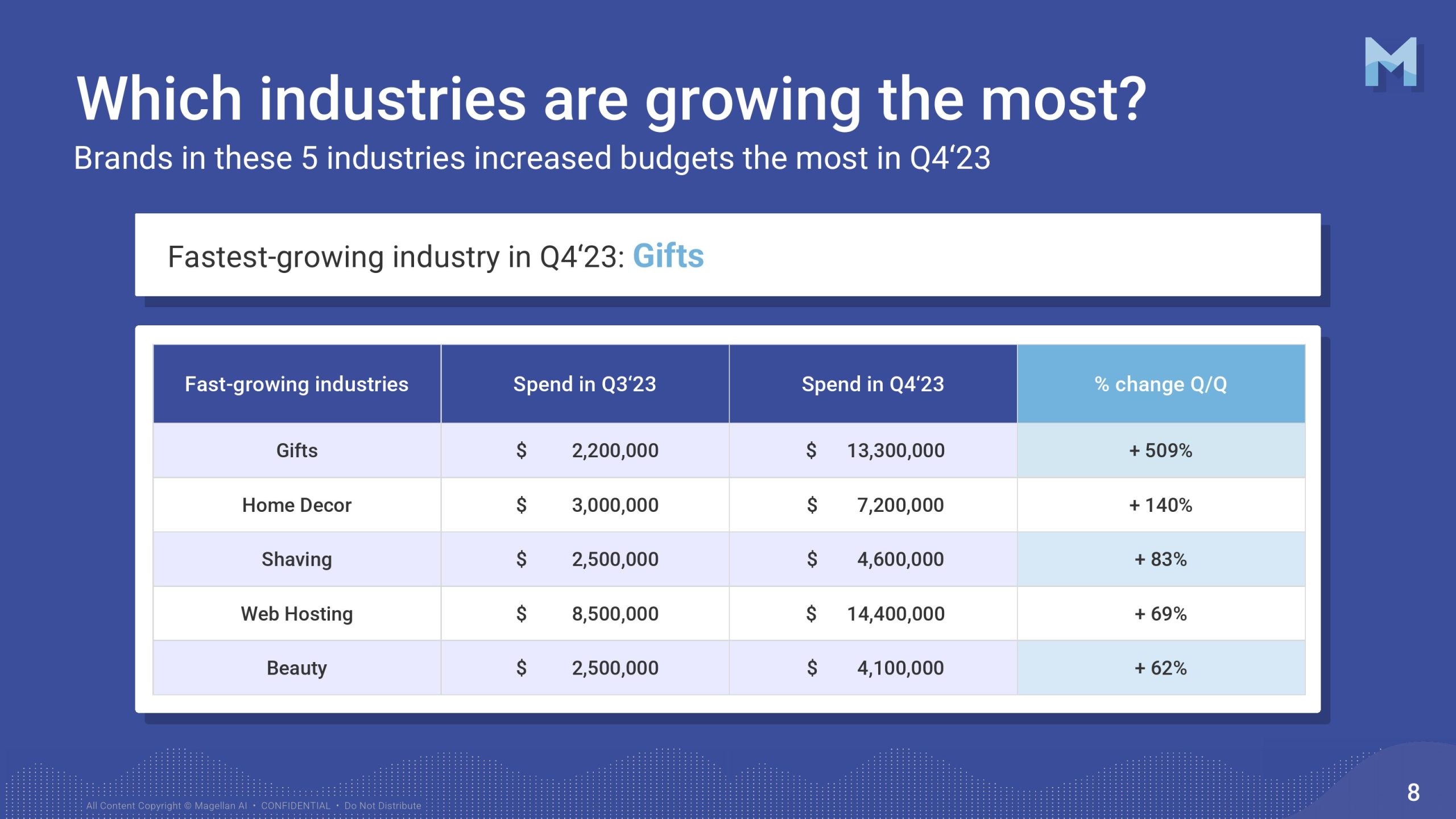 Which industries are growing the most?
Brands in these 5 industries increased budgets the most in Q4‘23

Fastest-growing industry in Q4‘23: Gifts

| Fast-growing industries | Spend in Q3‘23 | Spend in Q4‘23 | % change Q/Q |
|---|---|---|---|
| Gifts | $ 2,200,000 | $ 13,300,000 | + 509% |
| Home Decor | $ 3,000,000 | $ 7,200,000 | + 140% |
| Shaving | $ 2,500,000 | $ 4,600,000 | + 83% |
| Web Hosting | $ 8,500,000 | $ 14,400,000 | + 69% |
| Beauty | $ 2,500,000 | $ 4,100,000 | + 62% |

All Content Copyright © Magellan AI • CONFIDENTIAL • Do Not Distribute

8